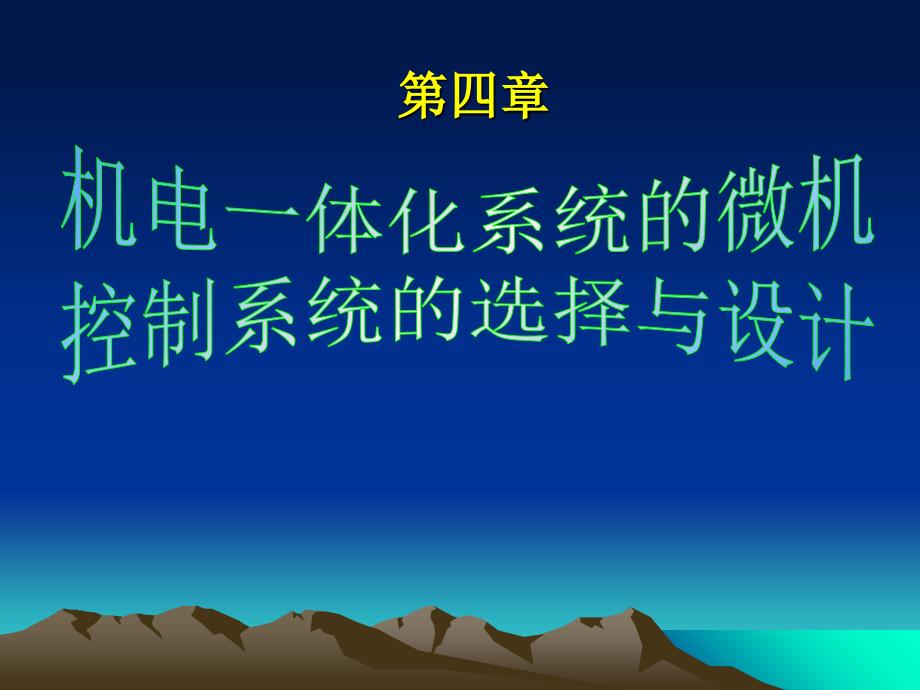 第四章

机电一体化系统的微机控制系统的选择与设计